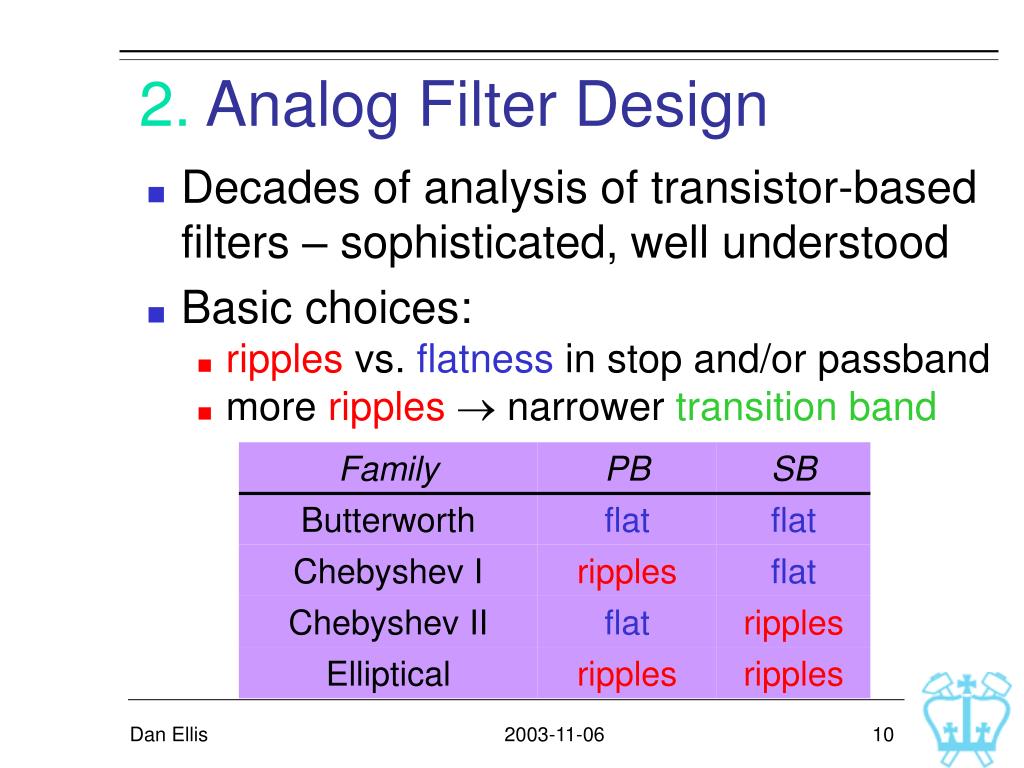 2. Analog Filter Design

Decades of analysis of transistor-based filters – sophisticated, well understood

Basic choices:

ripples vs. flatness in stop and/or passband

more ripples $\rightarrow$ narrower transition band

| Family | PB | SB |
|---|---|---|
| Butterworth | flat | flat |
| Chebyshev I | ripples | flat |
| Chebyshev II | flat | ripples |
| Elliptical | ripples | ripples |

Dan Ellis

2003-11-06

10